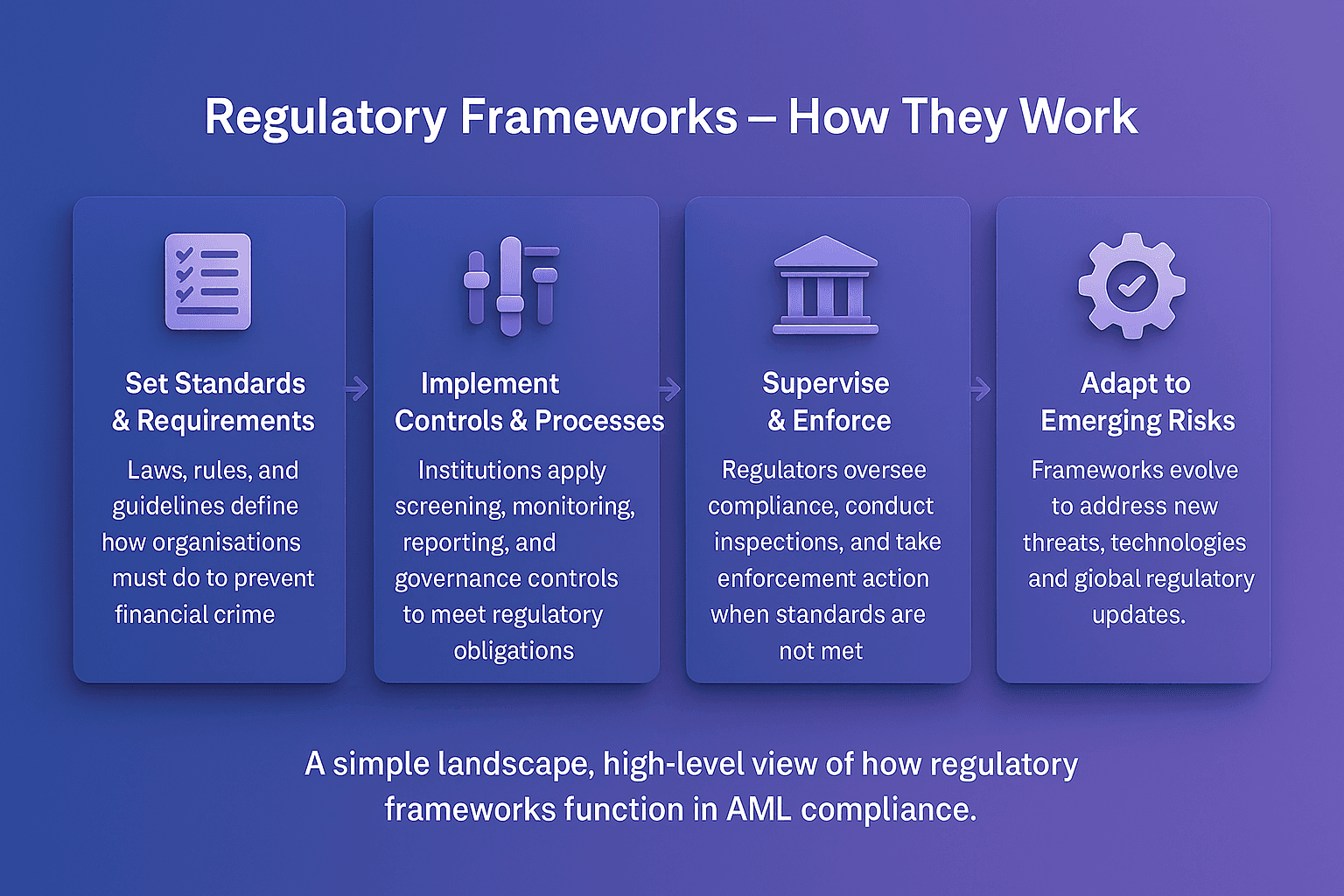 Regulatory Frameworks – How They Work

Set Standards & Requirements

Laws, rules, and guidelines define how organisations must do to prevent financial crime

Implement Controls & Processes

Institutions apply screening, monitoring, reporting, and governance controls to meet regulatory obligations

Supervise & Enforce

Regulators oversee compliance, conduct inspections, and take enforcement action when standards are not met

Adapt to Emerging Risks

Frameworks evolve to address new threats, technologies and global regulatory updates.

A simple landscape, high-level view of how regulatory frameworks function in AML compliance.